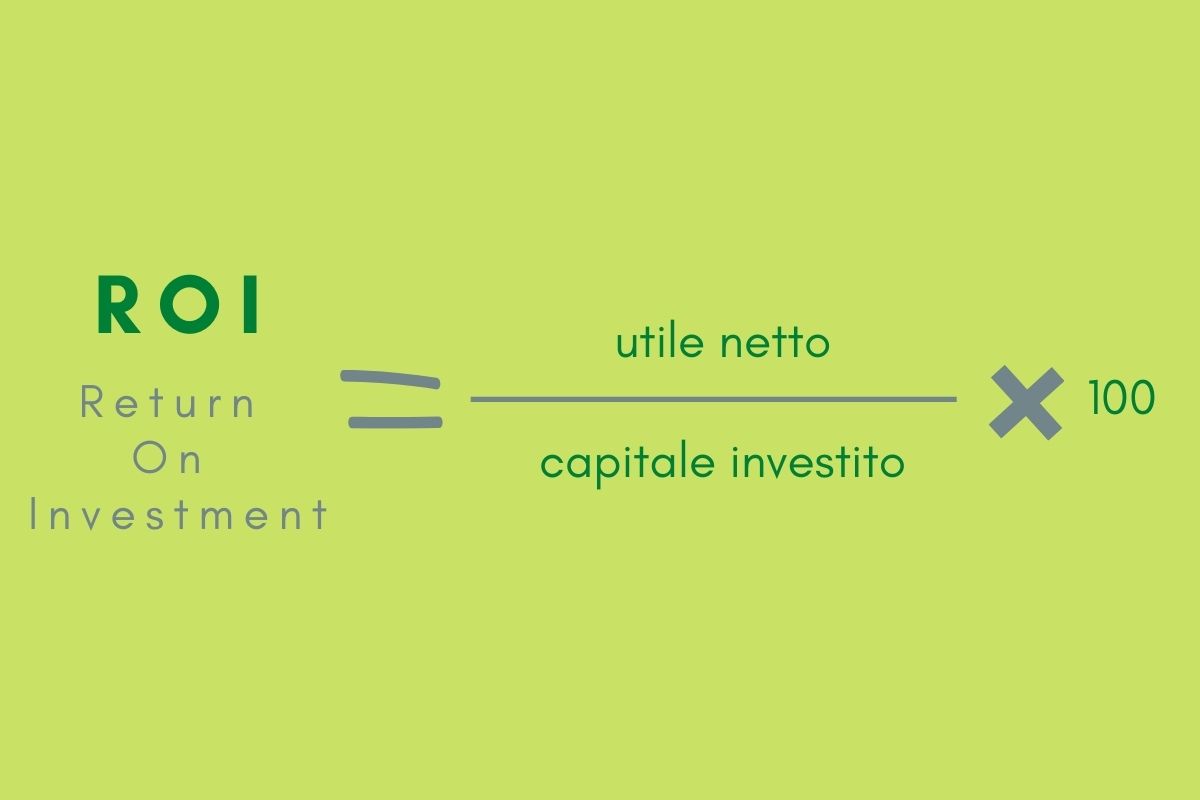 ROI

Return
On
Investment

$= \frac{\text{utile netto}}{\text{capitale investito}} \times 100$